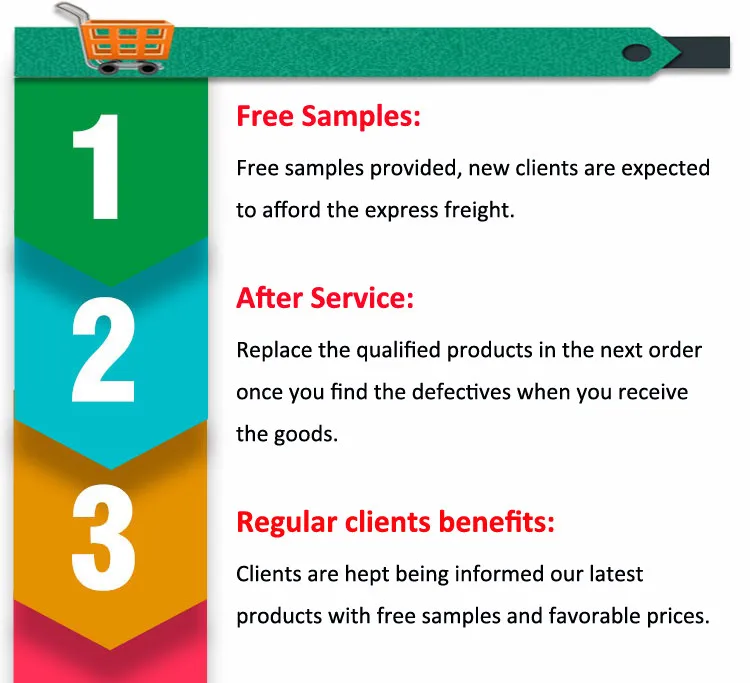 1

Free Samples:

Free samples provided, new clients are expected to afford the express freight.

2

After Service:

Replace the qualified products in the next order once you find the defectives when you receive the goods.

3

Regular clients benefits:

Clients are hept being informed our latest products with free samples and favorable prices.